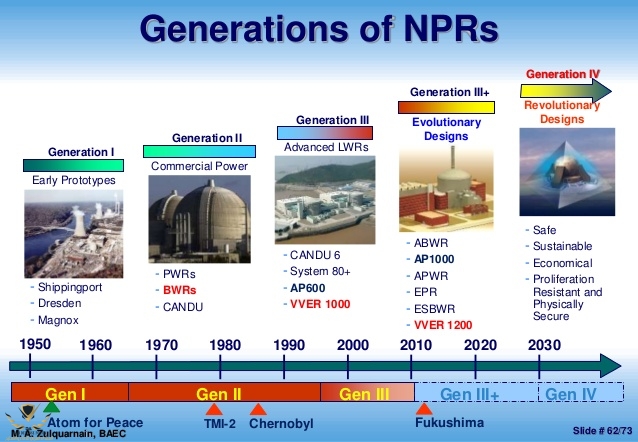 Generations of NPRs

Generation I
Early Prototypes
- Shippingport
- Dresden
- Magnox

Generation II
Commercial Power
- PWRs
- BWRs
- CANDU

Generation III
Advanced LWRs
- CANDU 6
- System 80+
- AP600
- VVER 1000

Generation III+
Evolutionary Designs
- ABWR
- AP1000
- APWR
- EPR
- ESBWR
- VVER 1200

Generation IV
Revolutionary Designs
- Safe
- Sustainable
- Economical
- Proliferation Resistant and Physically Secure

1950 1960 1970 1980 1990 2000 2010 2020 2030

Gen I Gen II Gen III Gen III+ Gen IV

Atom for Peace
TMI-2
Chernobyl
Fukushima

M. A. Zulquarnain, BAEC
Slide # 62/73